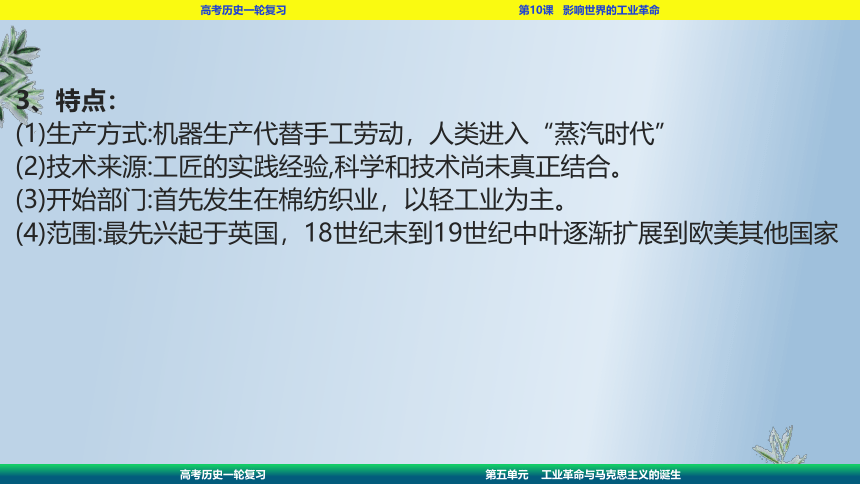 高考历史一轮复习　　第10课　影响世界的工业革命

3、特点：
(1)生产方式:机器生产代替手工劳动，人类进入“蒸汽时代”
(2)技术来源:工匠的实践经验,科学和技术尚未真正结合。
(3)开始部门:首先发生在棉纺织业，以轻工业为主。
(4)范围:最先兴起于英国，18世纪末到19世纪中叶逐渐扩展到欧美其他国家

高考历史一轮复习　　第五单元　工业革命与马克思主义的诞生